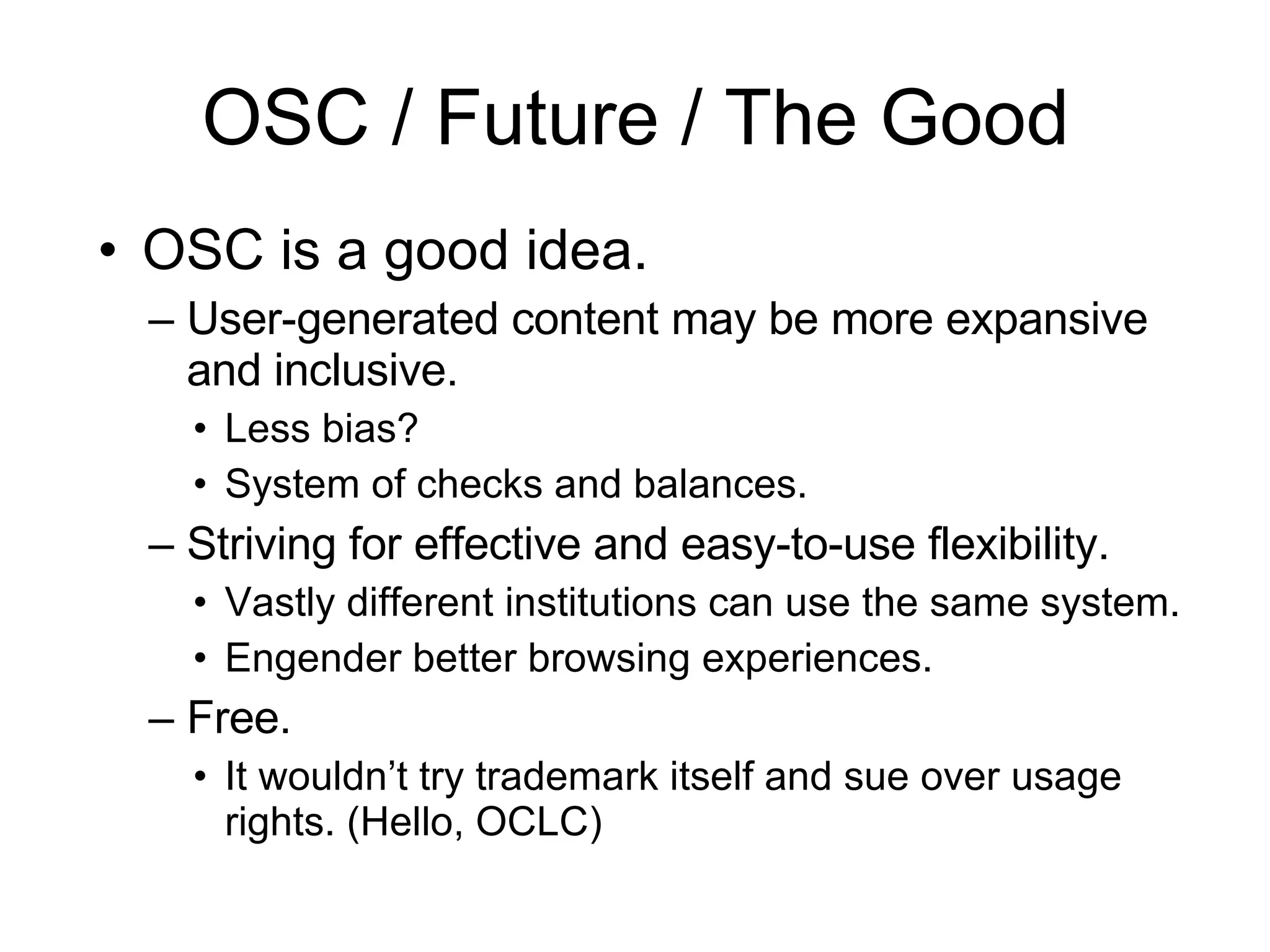 OSC / Future / The Good

• OSC is a good idea.
– User-generated content may be more expansive and inclusive.
• Less bias?
• System of checks and balances.
– Striving for effective and easy-to-use flexibility.
• Vastly different institutions can use the same system.
• Engender better browsing experiences.
– Free.
• It wouldn’t try trademark itself and sue over usage rights. (Hello, OCLC)